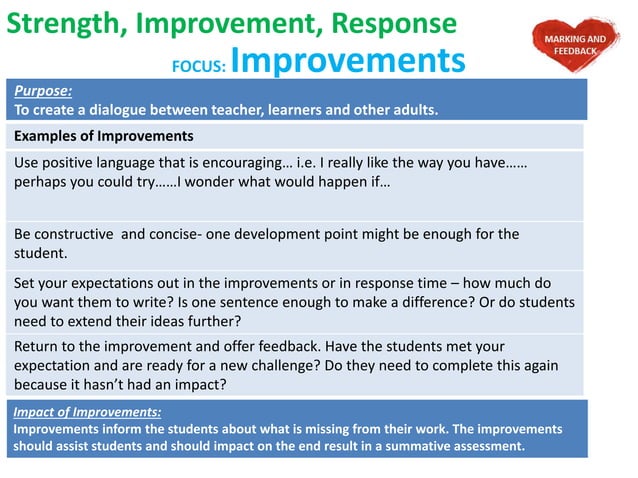 Strength, Improvement, Response

MARKING AND FEEDBACK

FOCUS: Improvements

Purpose:
To create a dialogue between teacher, learners and other adults.

Examples of Improvements

Use positive language that is encouraging… i.e. I really like the way you have…… perhaps you could try……I wonder what would happen if…

Be constructive and concise- one development point might be enough for the student.

Set your expectations out in the improvements or in response time – how much do you want them to write? Is one sentence enough to make a difference? Or do students need to extend their ideas further?

Return to the improvement and offer feedback. Have the students met your expectation and are ready for a new challenge? Do they need to complete this again because it hasn't had an impact?

Impact of Improvements:
Improvements inform the students about what is missing from their work. The improvements should assist students and should impact on the end result in a summative assessment.